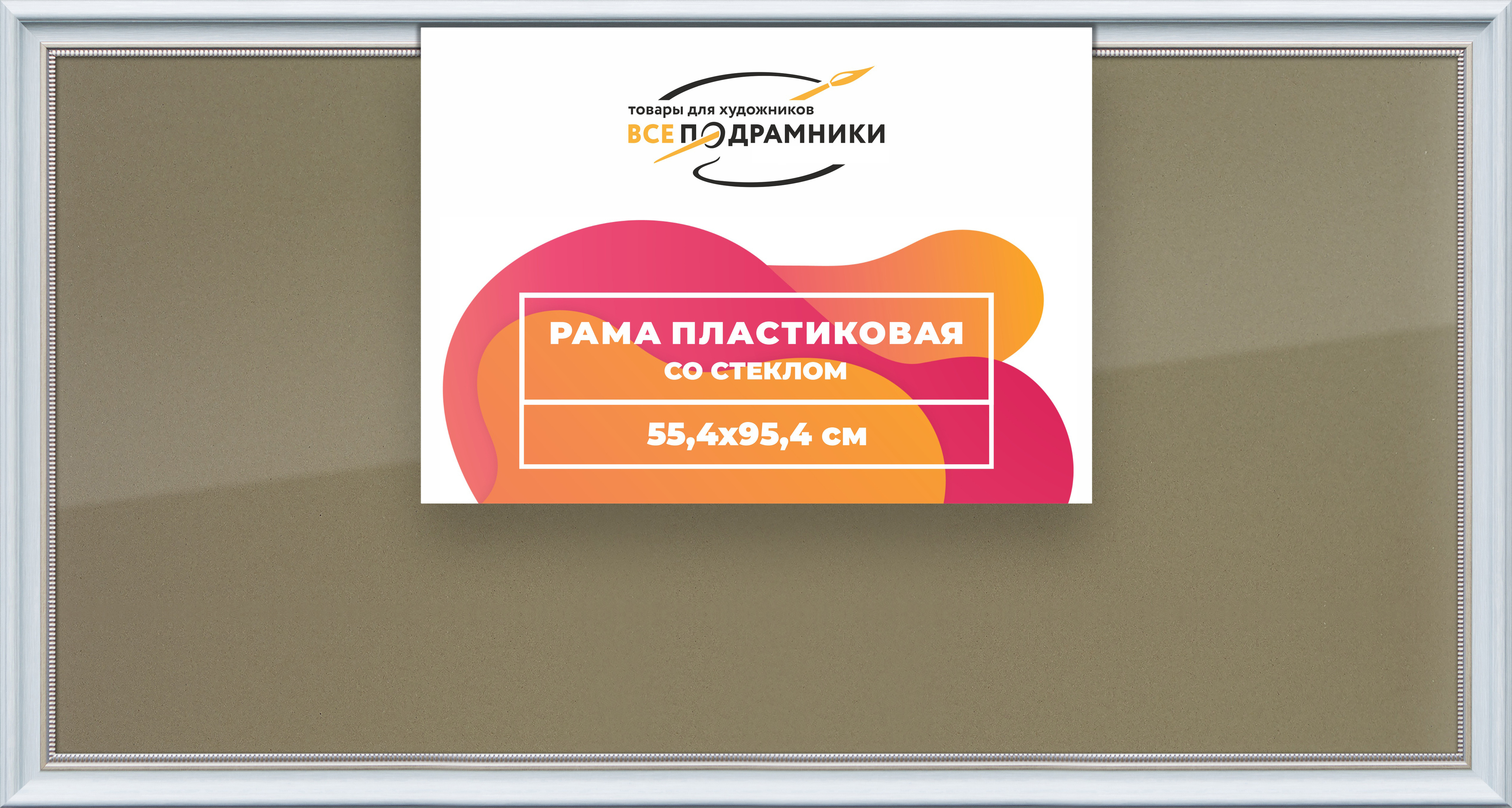 товары для художников
ВСЕ ПОДРАМНИКИ

РАМА ПЛАСТИКОВАЯ
СО СТЕКЛОМ

55,4x95,4 см